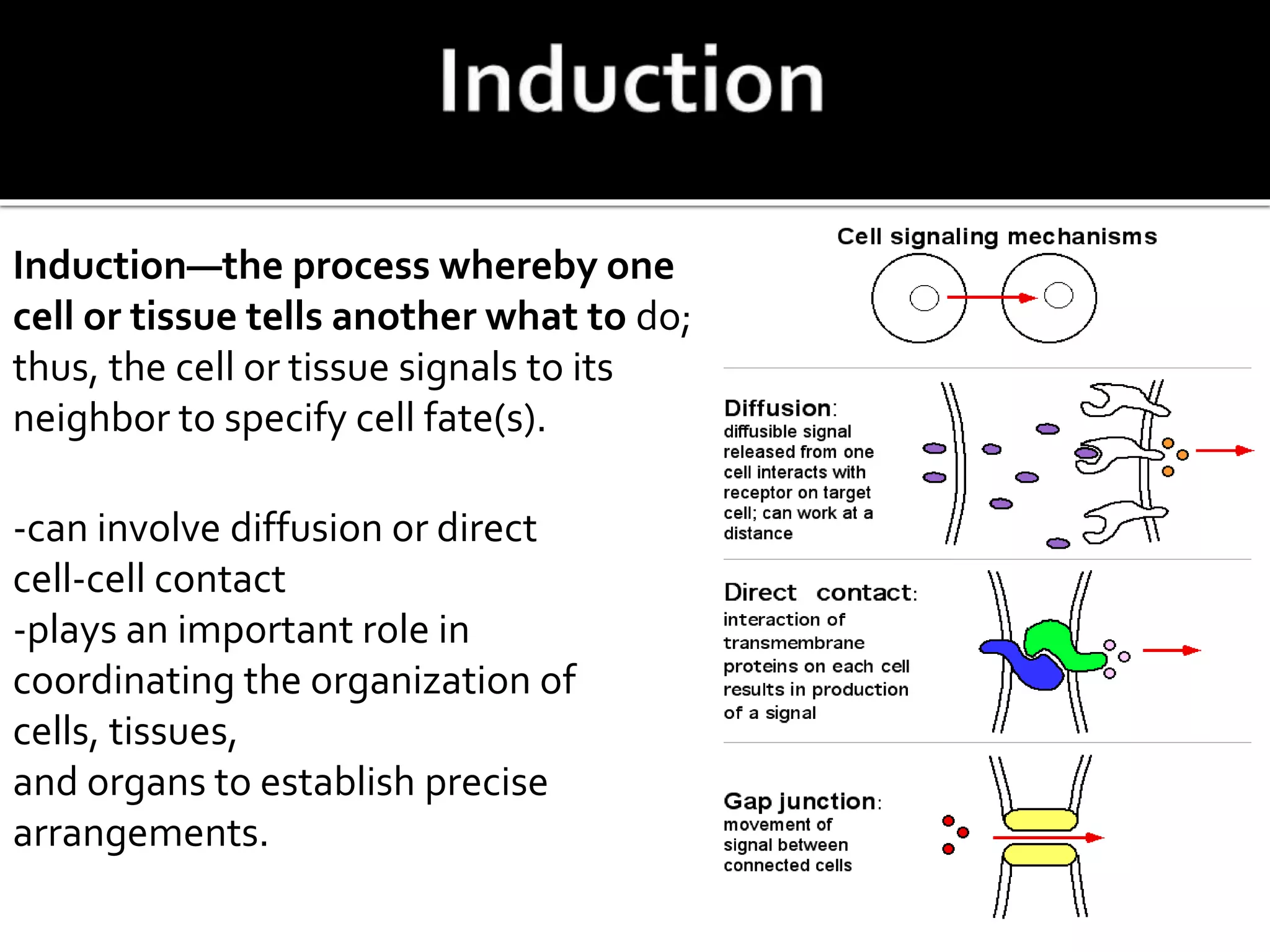 Induction

Induction—the process whereby one cell or tissue tells another what to do; thus, the cell or tissue signals to its neighbor to specify cell fate(s).

-can involve diffusion or direct cell-cell contact
-plays an important role in coordinating the organization of cells, tissues,
and organs to establish precise arrangements.

Cell signaling mechanisms

Diffusion: diffusible signal released from one cell interacts with receptor on target cell; can work at a distance

Direct contact: interaction of transmembrane proteins on each cell results in production of a signal

Gap junction: movement of signal between connected cells